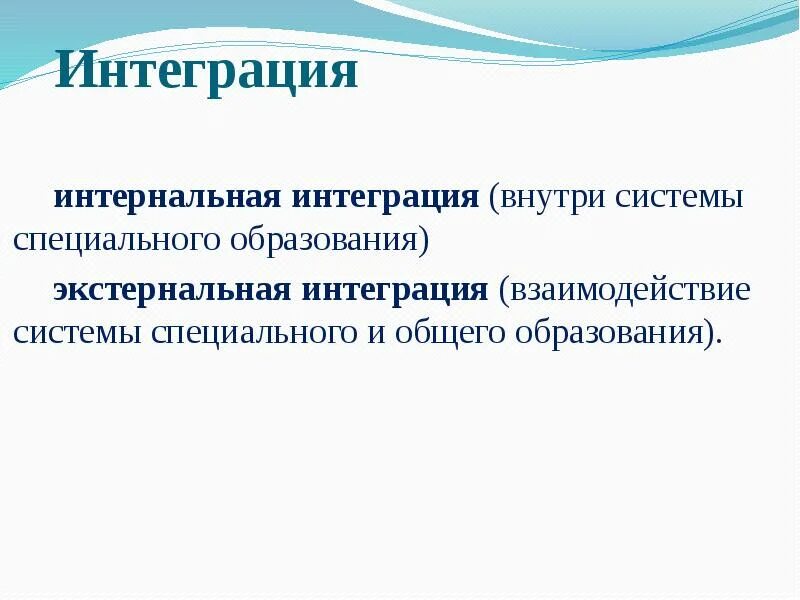 Интеграция

интернальная интеграция (внутри системы специального образования)

экстернальная интеграция (взаимодействие системы специального и общего образования).